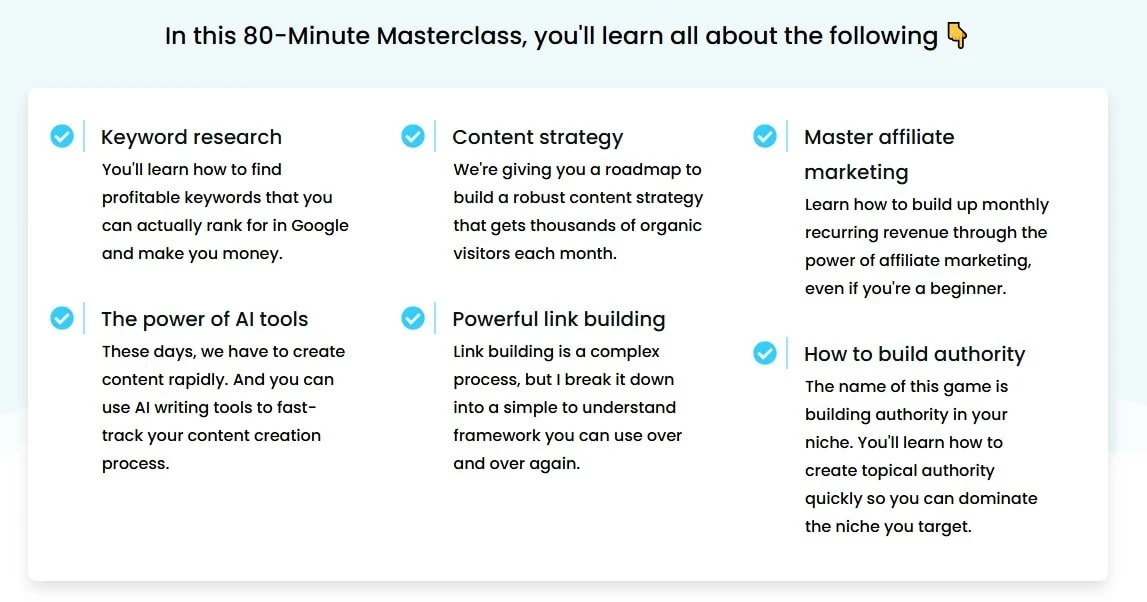 In this 80-Minute Masterclass, you'll learn all about the following 👇

Keyword research
You'll learn how to find profitable keywords that you can actually rank for in Google and make you money.

The power of AI tools
These days, we have to create content rapidly. And you can use AI writing tools to fast-track your content creation process.

Content strategy
We're giving you a roadmap to build a robust content strategy that gets thousands of organic visitors each month.

Powerful link building
Link building is a complex process, but I break it down into a simple to understand framework you can use over and over again.

Master affiliate marketing
Learn how to build up monthly recurring revenue through the power of affiliate marketing, even if you're a beginner.

How to build authority
The name of this game is building authority in your niche. You'll learn how to create topical authority quickly so you can dominate the niche you target.